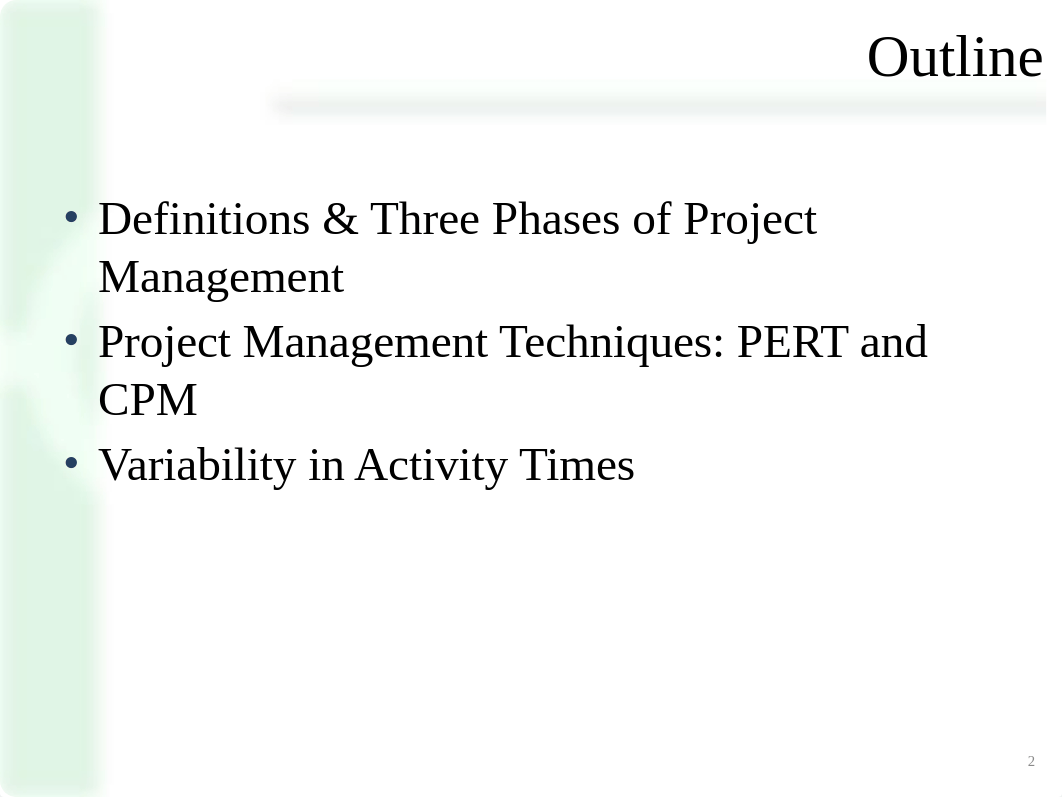 Outline

• Definitions & Three Phases of Project Management
• Project Management Techniques: PERT and CPM
• Variability in Activity Times

2